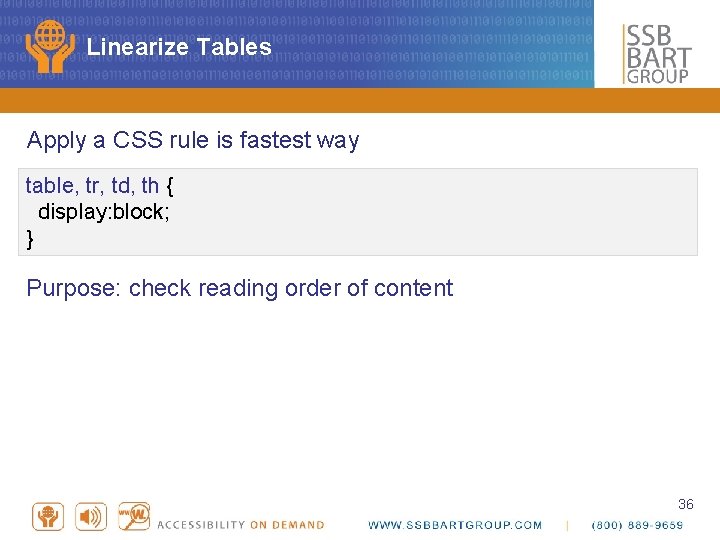 Linearize Tables

SSB BART GROUP

Apply a CSS rule is fastest way

table, tr, td, th {
display:block;
}

Purpose: check reading order of content

36

ACCESSIBILITY ON DEMAND WWW.SSBBARTGROUP.COM | (800) 889-9659